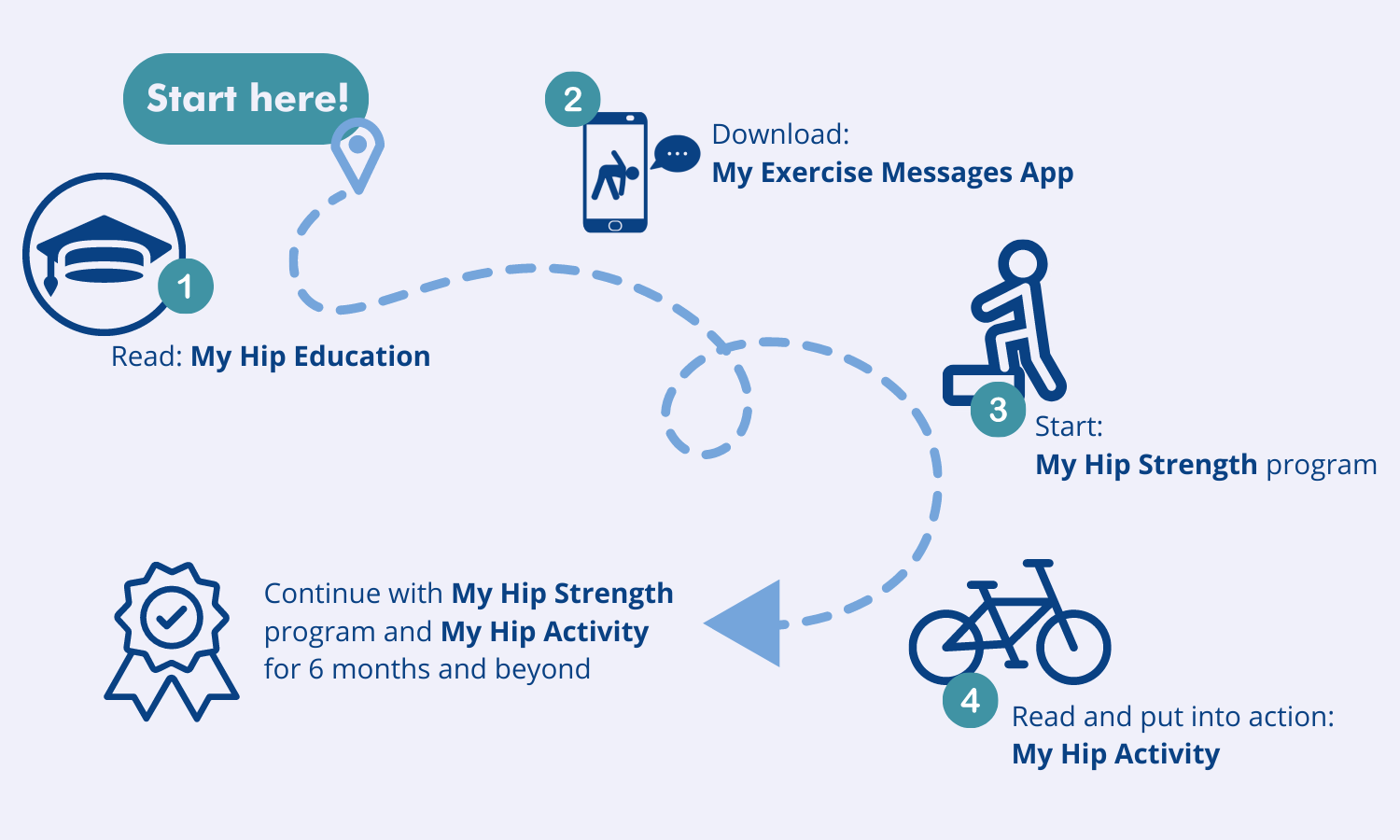 Start here!

1

Read: My Hip Education

2

Download:
My Exercise Messages App

3

Start:
My Hip Strength program

4

Read and put into action:
My Hip Activity

Continue with My Hip Strength program and My Hip Activity for 6 months and beyond